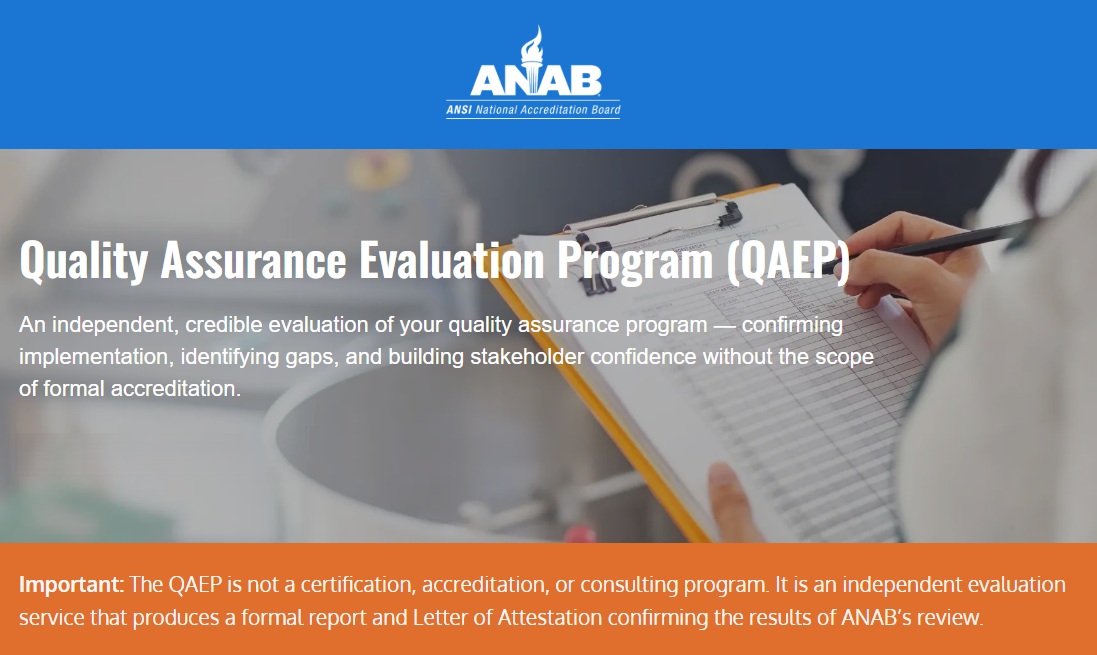 ANAB
ANSI National Accreditation Board

Quality Assurance Evaluation Program (QAEP)

An independent, credible evaluation of your quality assurance program — confirming implementation, identifying gaps, and building stakeholder confidence without the scope of formal accreditation.

Important: The QAEP is not a certification, accreditation, or consulting program. It is an independent evaluation service that produces a formal report and Letter of Attestation confirming the results of ANAB's review.